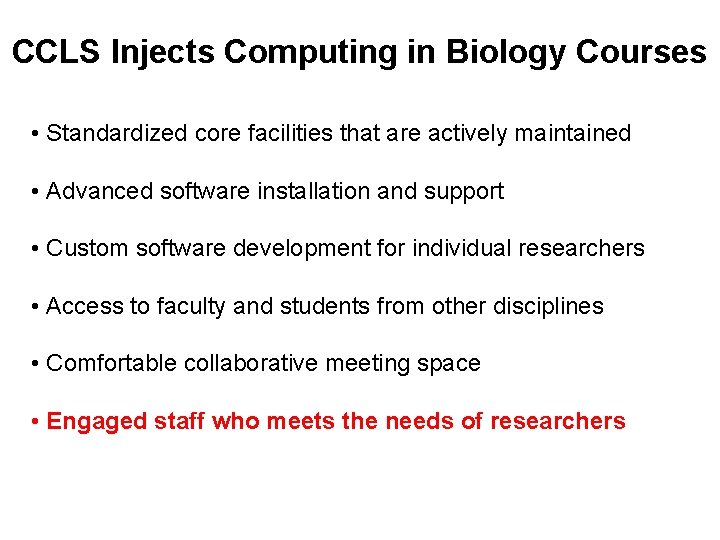 CCLS Injects Computing in Biology Courses

• Standardized core facilities that are actively maintained

• Advanced software installation and support

• Custom software development for individual researchers

• Access to faculty and students from other disciplines

• Comfortable collaborative meeting space

• Engaged staff who meets the needs of researchers